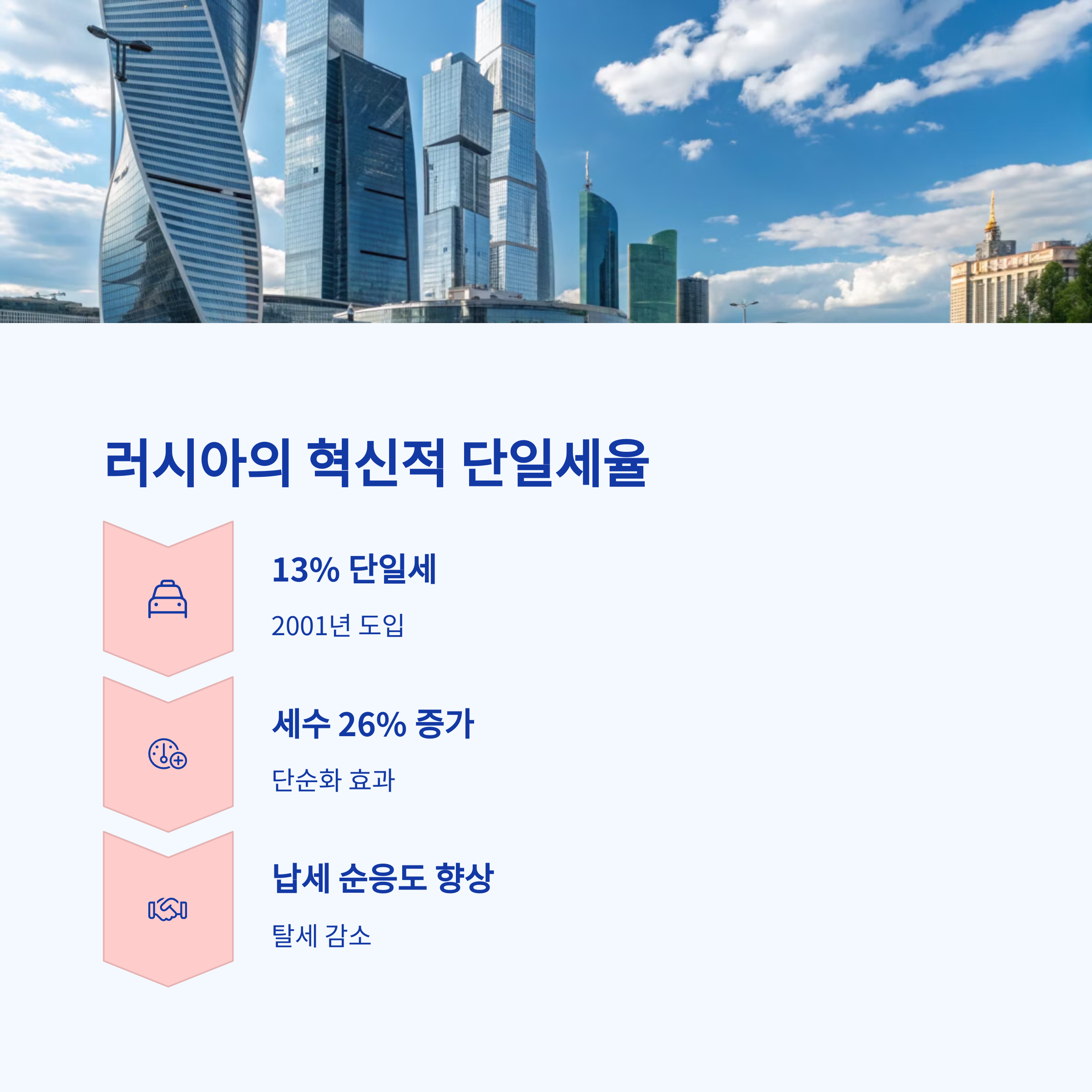 러시아의 혁신적 단일세율

13% 단일세

2001년 도입

세수 26% 증가

단순화 효과

납세 순응도 향상

탈세 감소